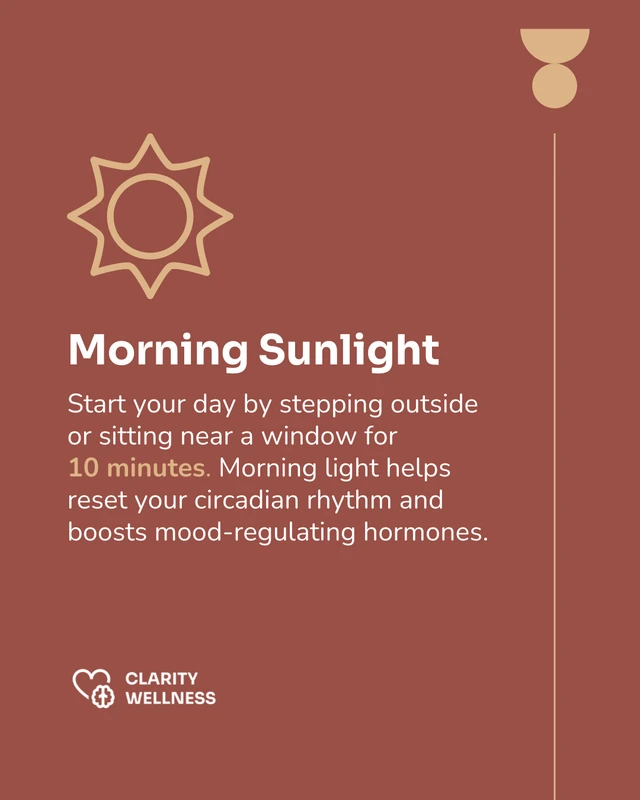 Morning Sunlight

Start your day by stepping outside or sitting near a window for 10 minutes. Morning light helps reset your circadian rhythm and boosts mood-regulating hormones.

CLARITY WELLNESS